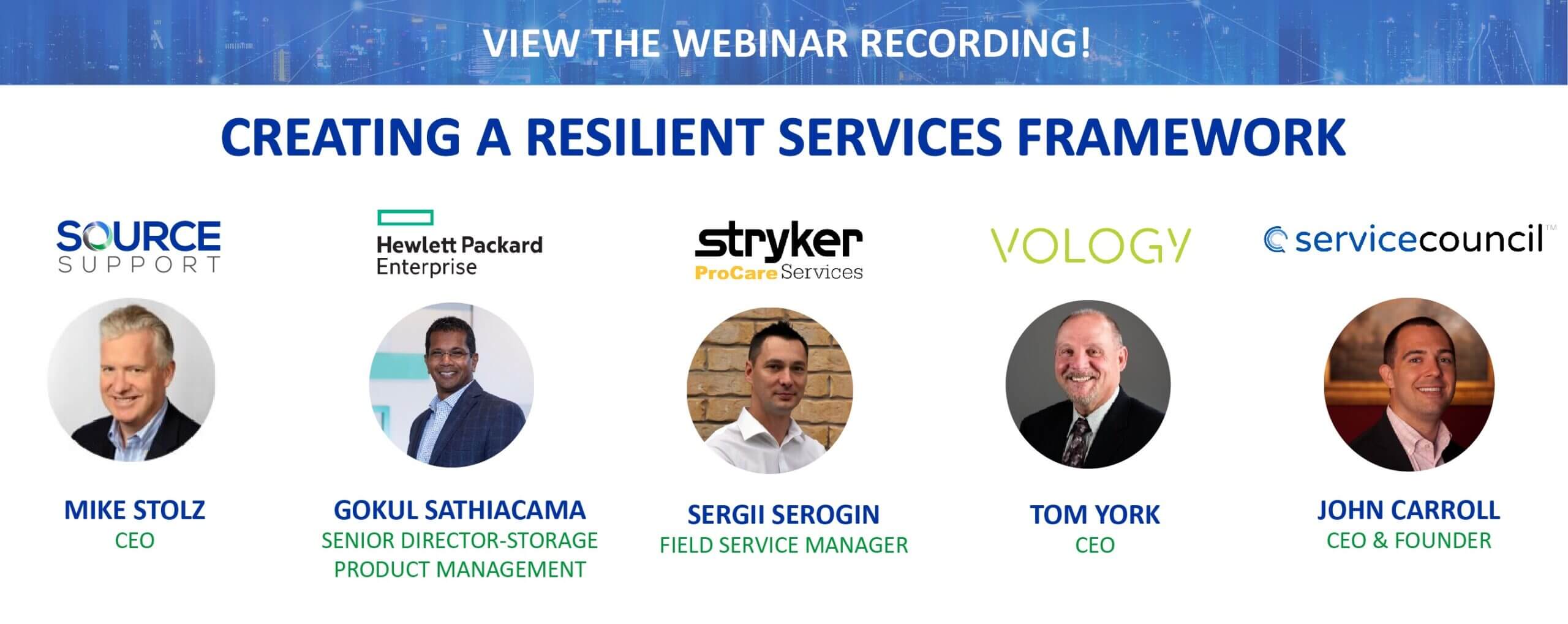 VIEW THE WEBINAR RECORDING!

CREATING A RESILIENT SERVICES FRAMEWORK

SOURCE SUPPORT

MIKE STOLZ
CEO

Hewlett Packard Enterprise

GOKUL SATHIACAMA
SENIOR DIRECTOR-STORAGE PRODUCT MANAGEMENT

stryker ProCare Services

SERGII SEROGIN
FIELD SERVICE MANAGER

VOLOGY

TOM YORK
CEO

servicecouncil™

JOHN CARROLL
CEO & FOUNDER